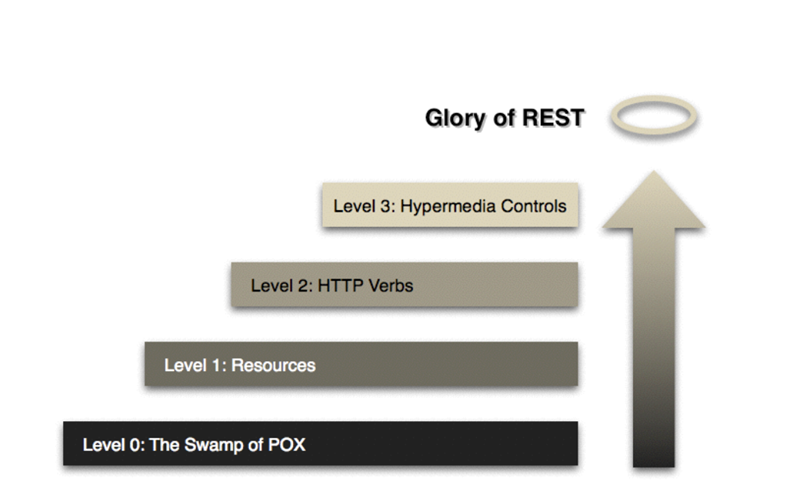 Glory of REST

Level 3: Hypermedia Controls

Level 2: HTTP Verbs

Level 1: Resources

Level 0: The Swamp of POX